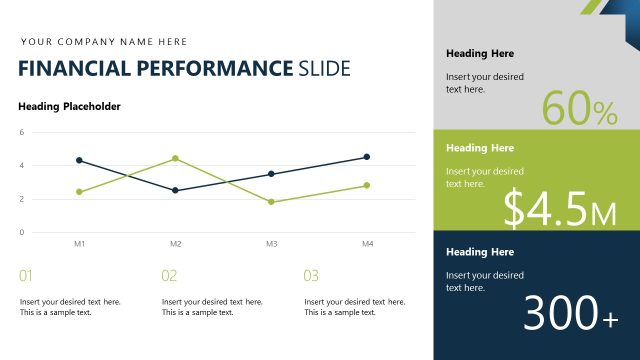 YOUR COMPANY NAME HERE

FINANCIAL PERFORMANCE SLIDE

Heading Placeholder

6
4
2
0
M1 M2 M3 M4

01
Insert your desired text here. This is a sample text.

02
Insert your desired text here. This is a sample text.

03
Insert your desired text here. This is a sample text.

Heading Here
Insert your desired text here.
60%

Heading Here
Insert your desired text here.
$4.5M

Heading Here
Insert your desired text here.
300+